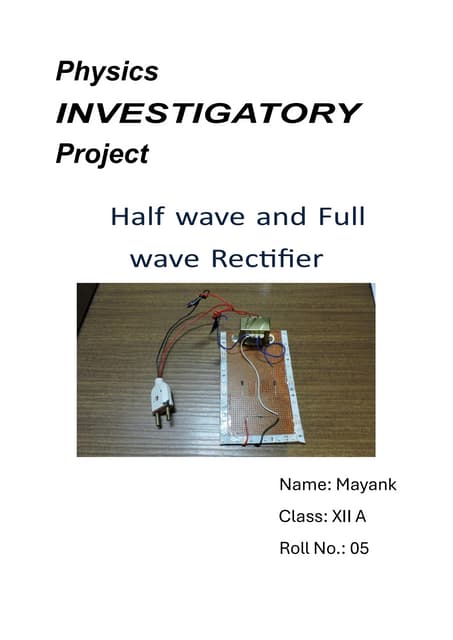 Physics
INVESTIGATORY
Project

Half wave and Full wave Rectifier

Name: Mayank
Class: XII A
Roll No.: 05